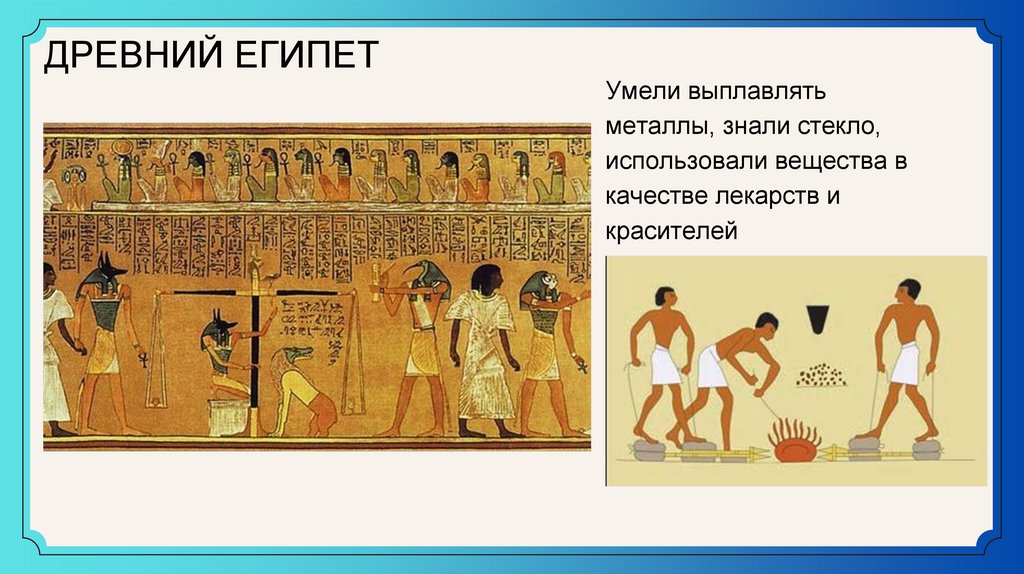 ДРЕВНИЙ ЕГИПЕТ

Умели выплавлять металлы, знали стекло, использовали вещества в качестве лекарств и красителей